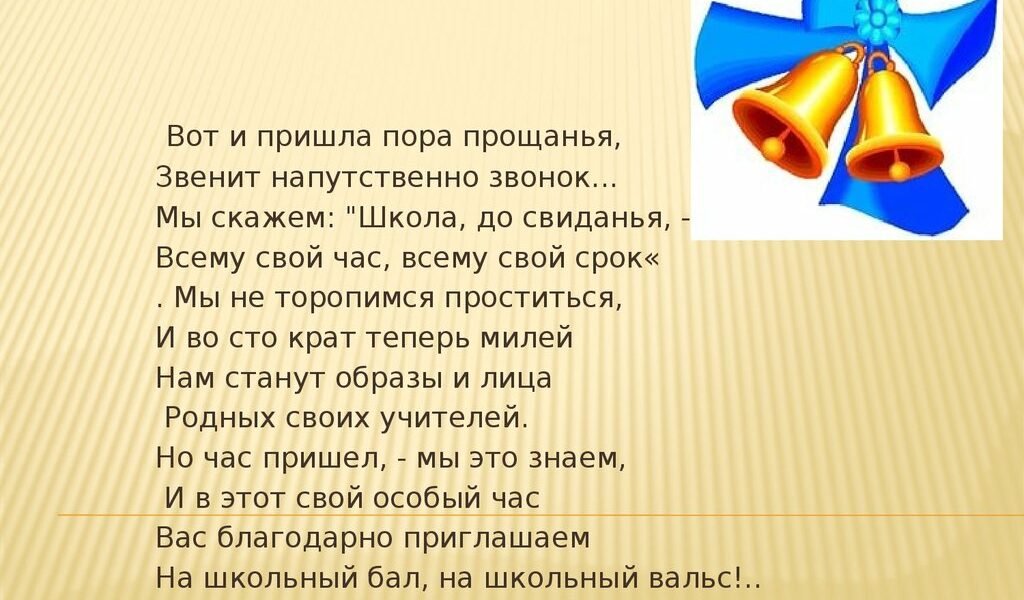 Вот и пришла пора прощанья,
Звенит напутственно звонок…
Мы скажем: "Школа, до свиданья, -
Всему свой час, всему свой срок«
. Мы не торопимся проститься,
И во сто крат теперь милей
Нам станут образы и лица
Родных своих учителей.
Но час пришел, - мы это знаем,
И в этот свой особый час
Вас благодарно приглашаем
На школьный бал, на школьный вальс!..